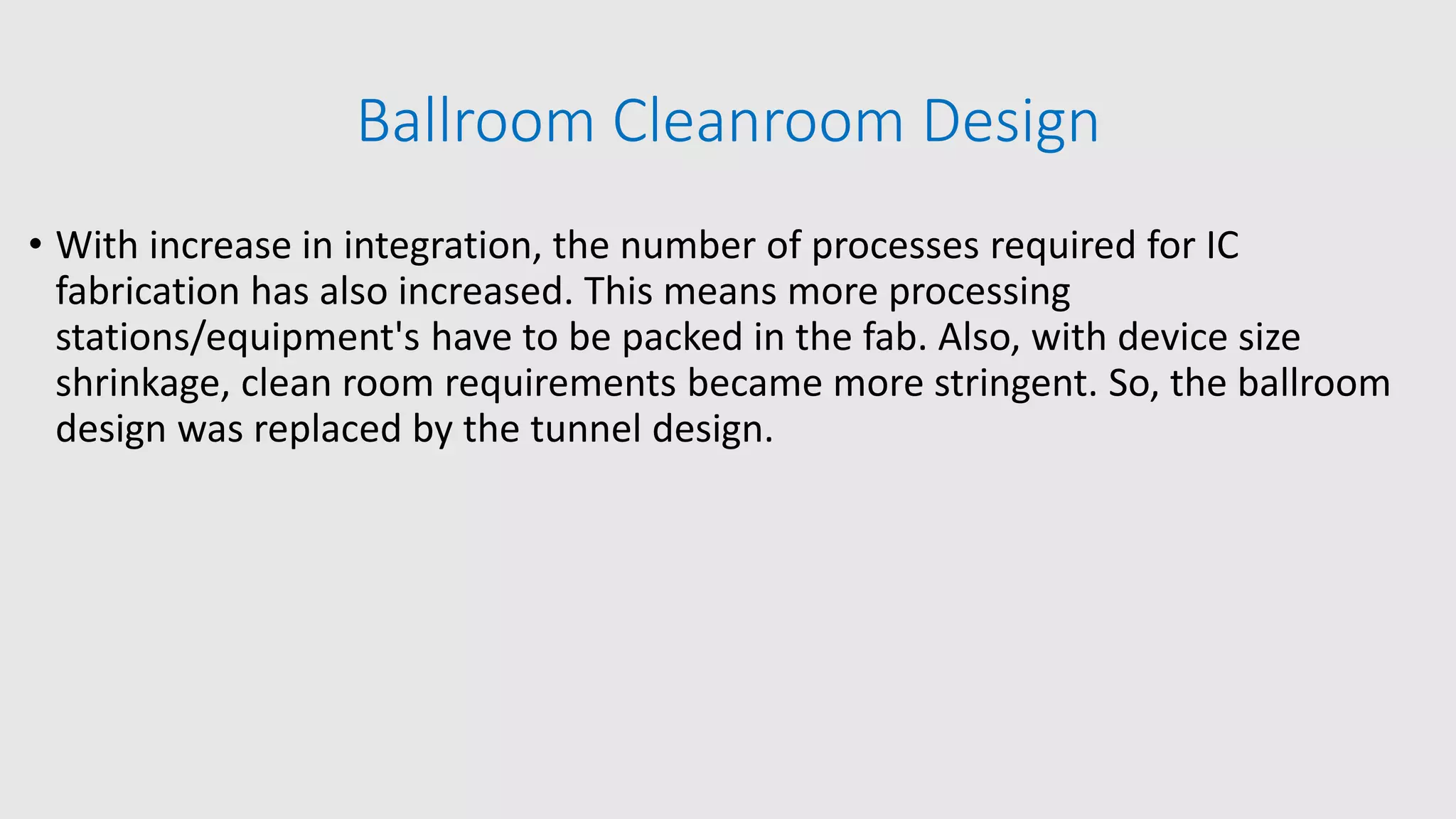 Ballroom Cleanroom Design

• With increase in integration, the number of processes required for IC fabrication has also increased. This means more processing stations/equipment's have to be packed in the fab. Also, with device size shrinkage, clean room requirements became more stringent. So, the ballroom design was replaced by the tunnel design.